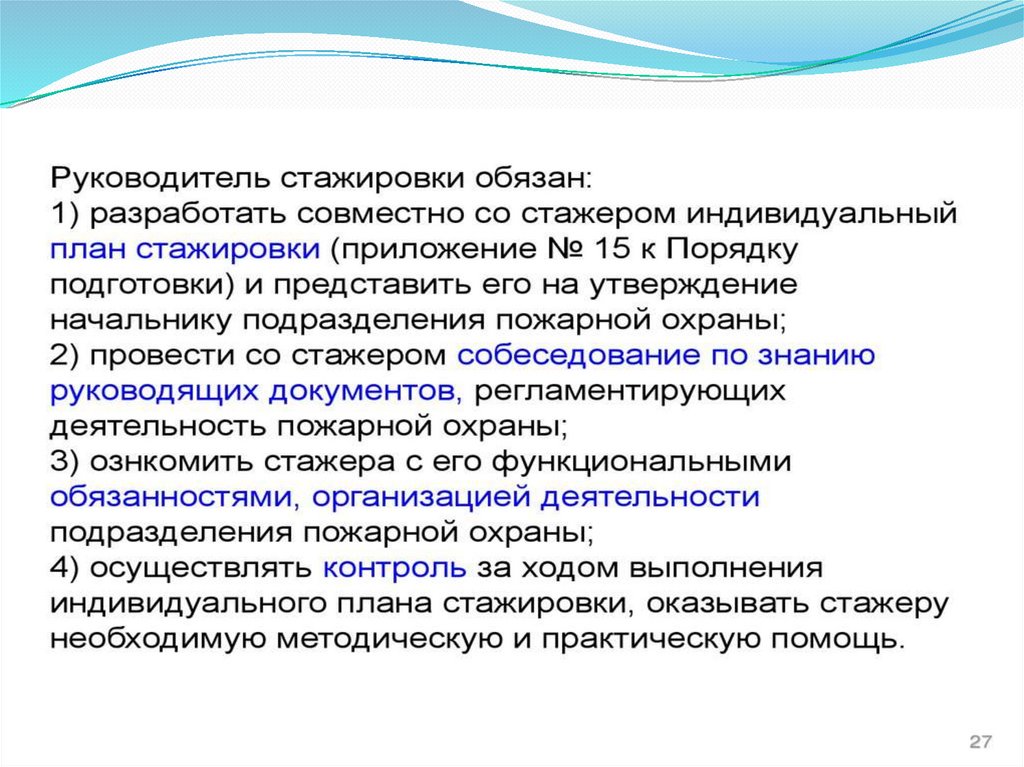 Руководитель стажировки обязан:
1) разработать совместно со стажером индивидуальный план стажировки (приложение № 15 к Порядку подготовки) и представить его на утверждение начальнику подразделения пожарной охраны;
2) провести со стажером собеседование по знанию руководящих документов, регламентирующих деятельность пожарной охраны;
3) ознкомить стажера с его функциональными обязанностями, организацией деятельности подразделения пожарной охраны;
4) осуществлять контроль за ходом выполнения индивидуального плана стажировки, оказывать стажеру необходимую методическую и практическую помощь.

27